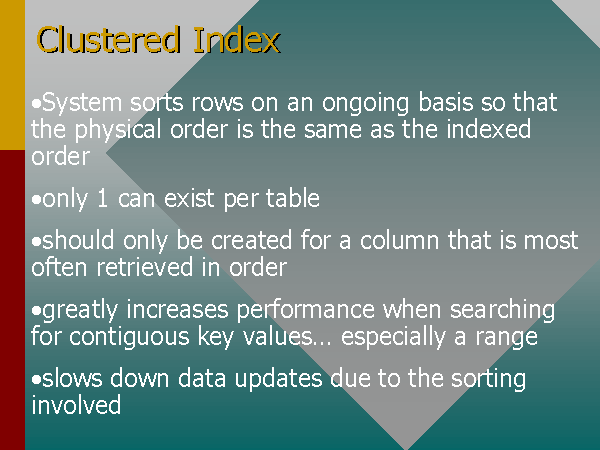 Clustered Index

•System sorts rows on an ongoing basis so that the physical order is the same as the indexed order

•only 1 can exist per table

•should only be created for a column that is most often retrieved in order

•greatly increases performance when searching for contiguous key values… especially a range

•slows down data updates due to the sorting involved